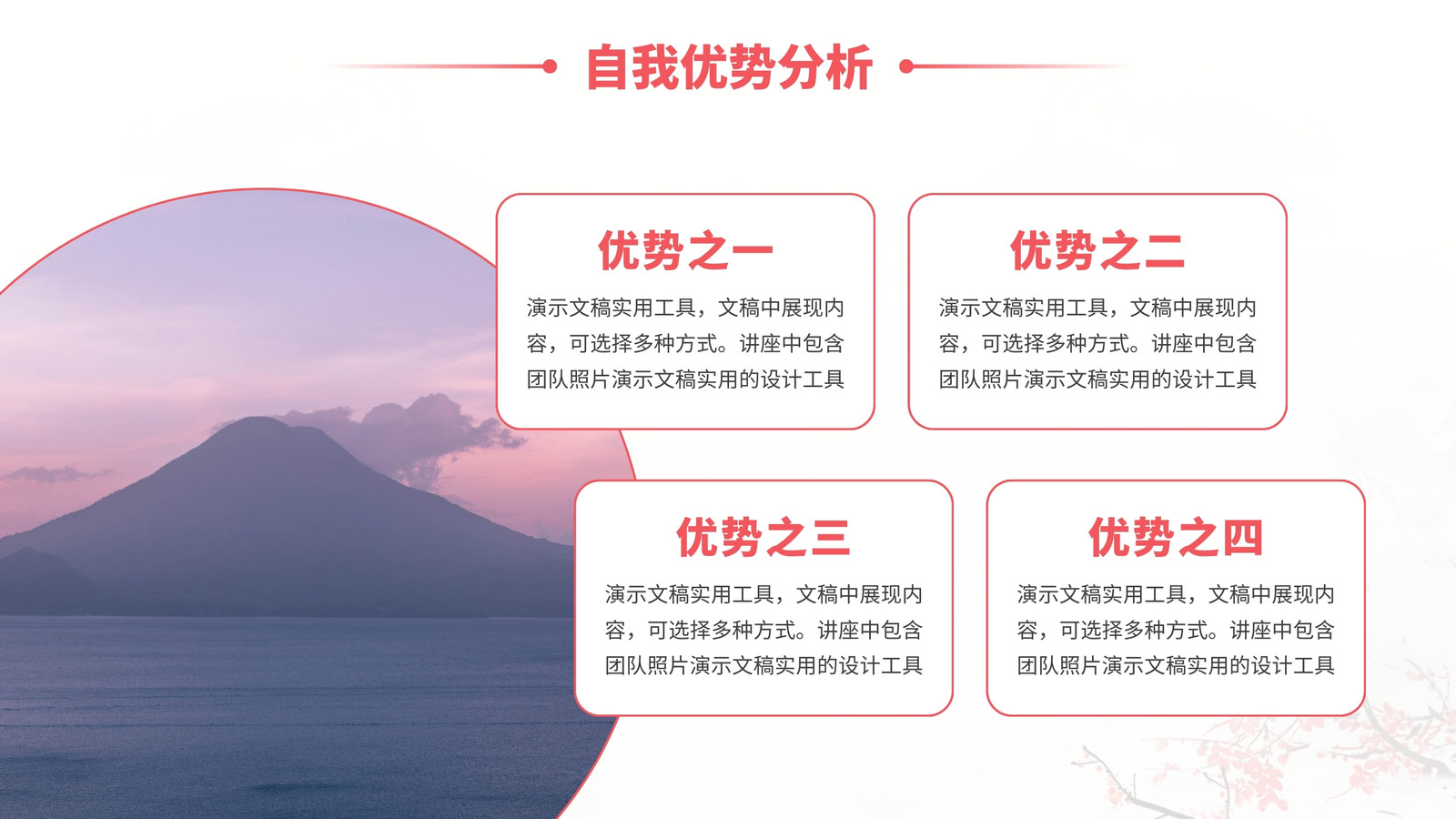 自我优势分析

优势之一

演示文稿实用工具，文稿中展现内容，可选择多种方式。讲座中包含团队照片演示文稿实用的设计工具

优势之二

演示文稿实用工具，文稿中展现内容，可选择多种方式。讲座中包含团队照片演示文稿实用的设计工具

优势之三

演示文稿实用工具，文稿中展现内容，可选择多种方式。讲座中包含团队照片演示文稿实用的设计工具

优势之四

演示文稿实用工具，文稿中展现内容，可选择多种方式。讲座中包含团队照片演示文稿实用的设计工具